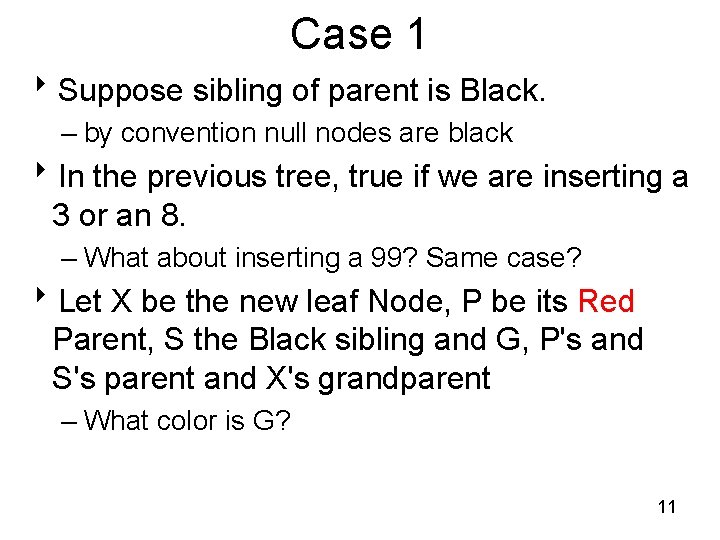 Case 1

‣ Suppose sibling of parent is Black.

– by convention null nodes are black

‣ In the previous tree, true if we are inserting a 3 or an 8.

– What about inserting a 99? Same case?

‣ Let X be the new leaf Node, P be its Red Parent, S the Black sibling and G, P's and S's parent and X's grandparent

– What color is G?

11